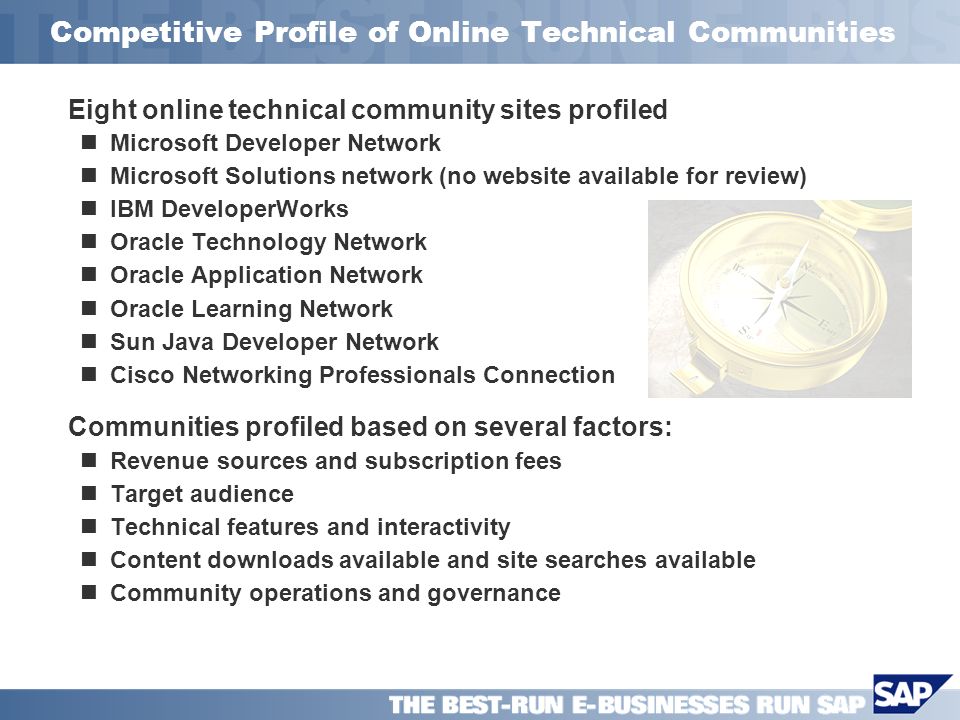 Competitive Profile of Online Technical Communities

Eight online technical community sites profiled

- Microsoft Developer Network
- Microsoft Solutions network (no website available for review)
- IBM DeveloperWorks
- Oracle Technology Network
- Oracle Application Network
- Oracle Learning Network
- Sun Java Developer Network
- Cisco Networking Professionals Connection

Communities profiled based on several factors:

- Revenue sources and subscription fees
- Target audience
- Technical features and interactivity
- Content downloads available and site searches available
- Community operations and governance

THE BEST-RUN E-BUSINESSES RUN SAP

SAP